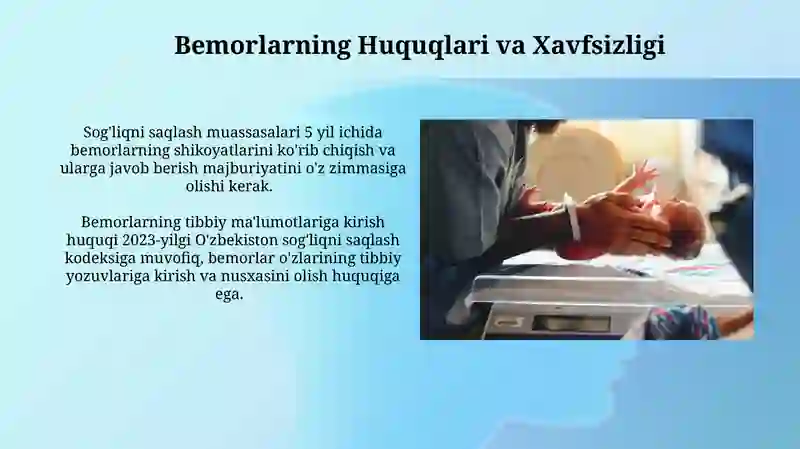 Bemorlarning Huquqlari va Xavfsizligi

Sog'liqni saqlash muassasalari 5 yil ichida bemorlarning shikoyatlarini ko'rib chiqish va ularga javob berish majburiyatini o'z zimmasiga olishi kerak.

Bemorlarning tibbiy ma'lumotlariga kirish huquqi 2023-yilgi O'zbekiston sog'liqni saqlash kodeksiga muvofiq, bemorlar o'zlarining tibbiy yozuvlariga kirish va nusxasini olish huquqiga ega.